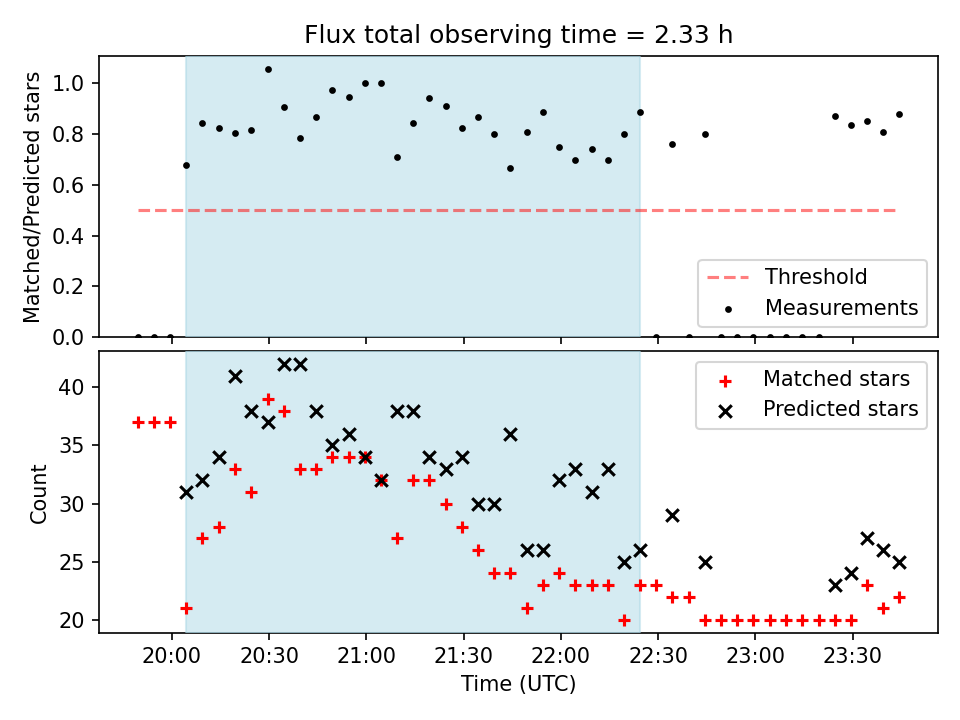 Flux total observing time = 2.33 h

Matched/Predicted stars

1.0
0.8
0.6
0.4
0.2
0.0

Threshold
Measurements

Count

40
35
30
25
20

Matched stars
Predicted stars

20:00 20:30 21:00 21:30 22:00 22:30 23:00 23:30

Time (UTC)